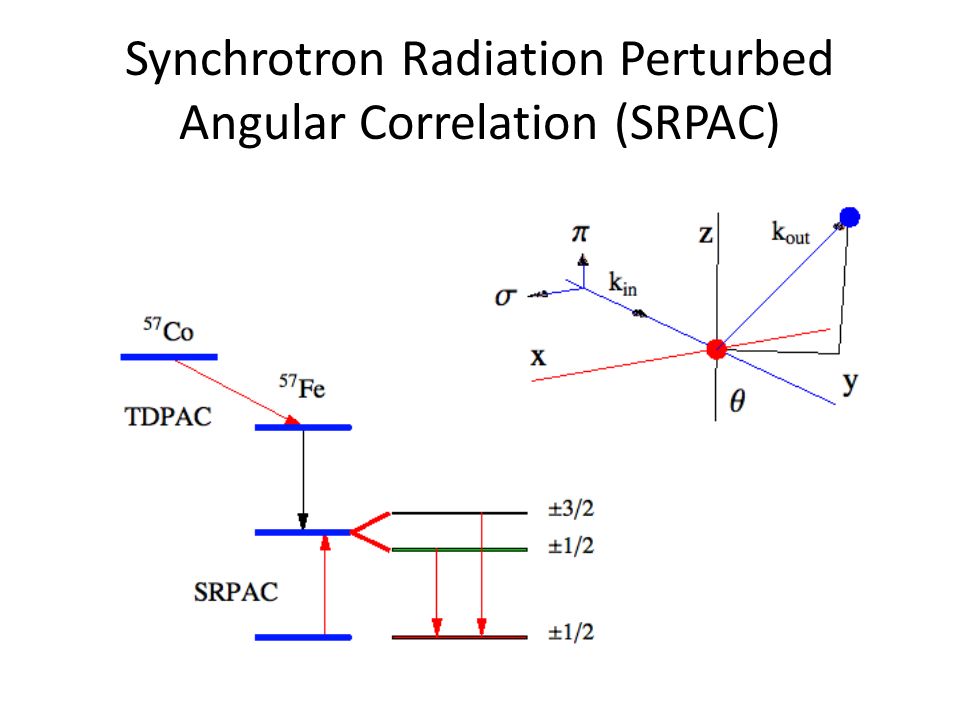 Synchrotron Radiation Perturbed Angular Correlation (SRPAC)

$\pi$

z

$k_{out}$

$\sigma$

$k_{in}$

x

y

$\theta$

$^{57}$Co

$^{57}$Fe

TDPAC

$\pm 3/2$

$\pm 1/2$

SRPAC

$\pm 1/2$